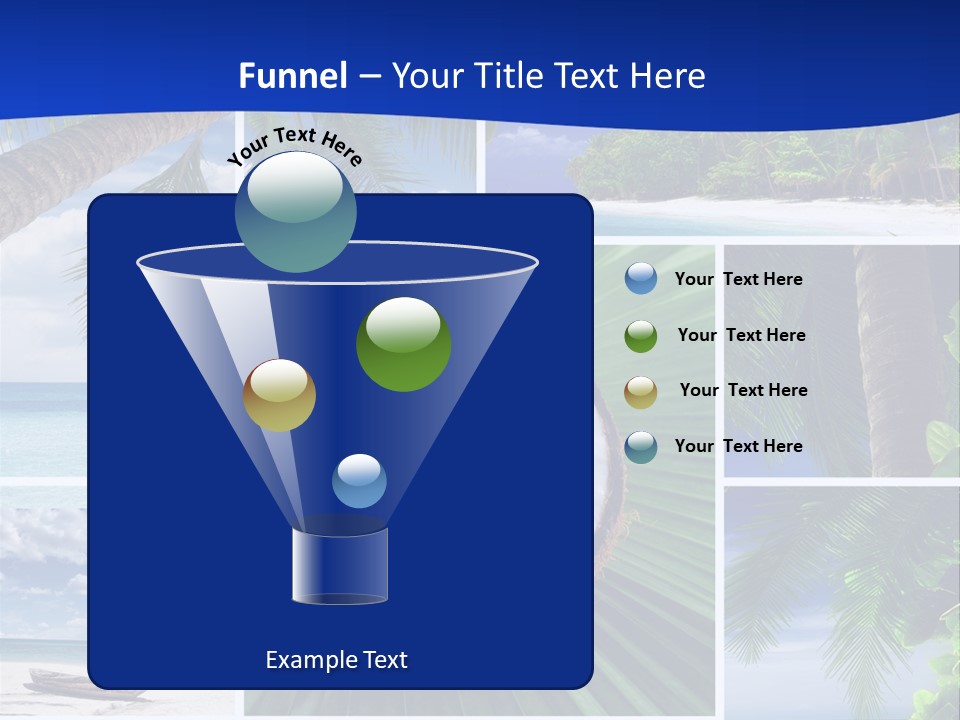 Funnel – Your Title Text Here

Your Text Here

Your Text Here

Your Text Here

Your Text Here

Your Text Here

Example Text